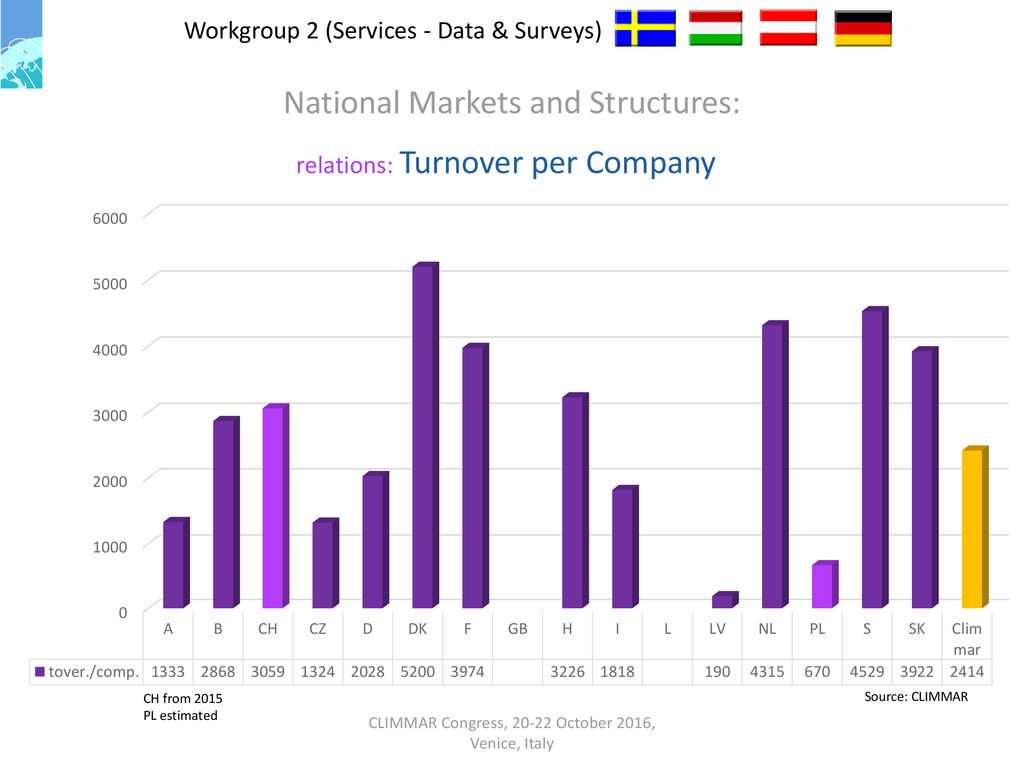 Workgroup 2 (Services - Data & Surveys)

National Markets and Structures:

relations: Turnover per Company

6000
5000
4000
3000
2000
1000
0

| | A | B | CH | CZ | D | DK | F | GB | H | I | L | LV | NL | PL | S | SK | Clim mar |
|---|---|---|---|---|---|---|---|---|---|---|---|---|---|---|---|---|---|
| tover./comp. | 1333 | 2868 | 3059 | 1324 | 2028 | 5200 | 3974 | | 3226 | 1818 | | 190 | 4315 | 670 | 4529 | 3922 | 2414 |

CH from 2015
PL estimated

Source: CLIMMAR

CLIMMAR Congress, 20-22 October 2016, Venice, Italy